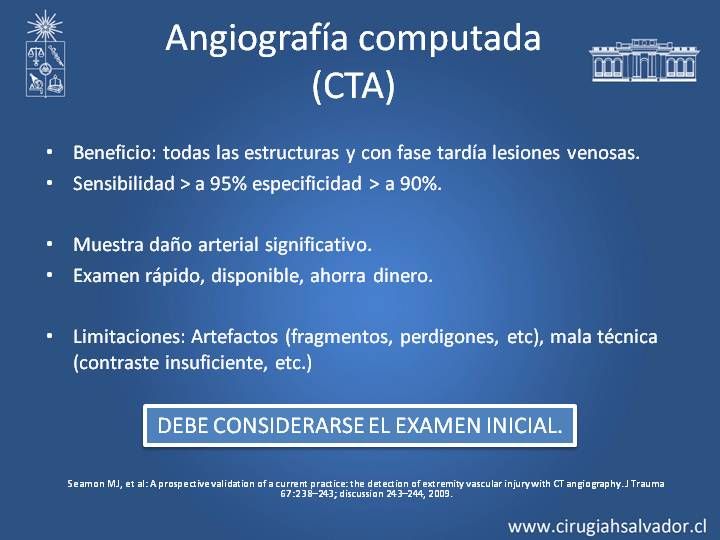 Angiografía computada (CTA)

▪ Beneficio: todas las estructuras y con fase tardía lesiones venosas.
▪ Sensibilidad > a 95% especificidad > a 90%.

▪ Muestra daño arterial significativo.
▪ Examen rápido, disponible, ahorra dinero.

▪ Limitaciones: Artefactos (fragmentos, perdigones, etc), mala técnica (contraste insuficiente, etc.)

DEBE CONSIDERARSE EL EXAMEN INICIAL.

Seamon MJ, et al: A prospective validation of a current practice: the detection of extremity vascular injury with CT angiography. J Trauma 67:238–243; discussion 243–244, 2009.

www.cirugiahsalvador.cl